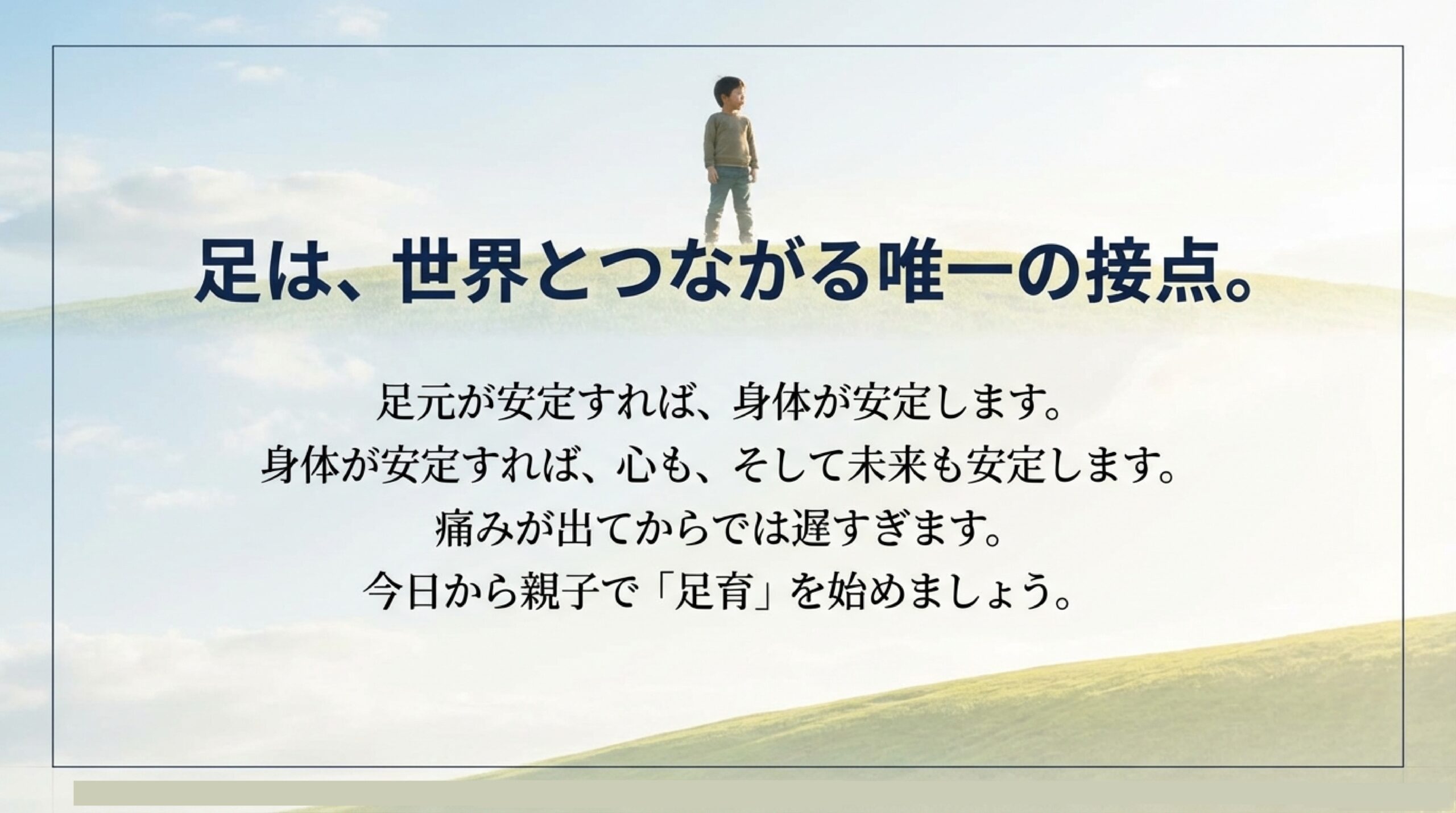 足は、世界とつながる唯一の接点。

足元が安定すれば、身体が安定します。
身体が安定すれば、心も、そして未来も安定します。
痛みが出てからでは遅すぎます。
今日から親子で「足育」を始めましょう。